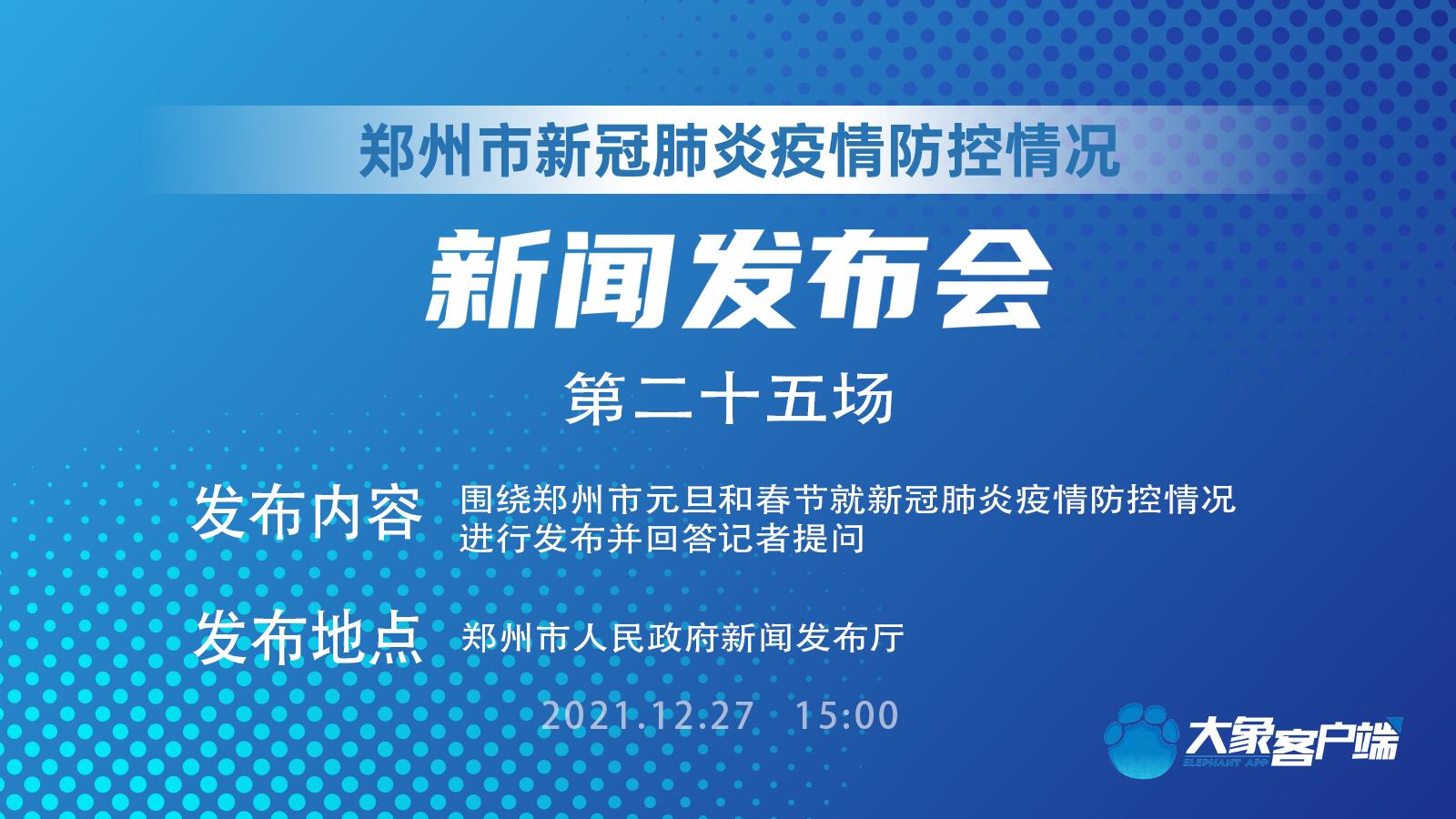 郑州市新冠肺炎疫情防控情况

新闻发布会

第二十五场

发布内容 围绕郑州市元旦和春节就新冠肺炎疫情防控情况进行发布并回答记者提问

发布地点 郑州市人民政府新闻发布厅

2021.12.27 15:00

大象客户端
ELEPHANT APP